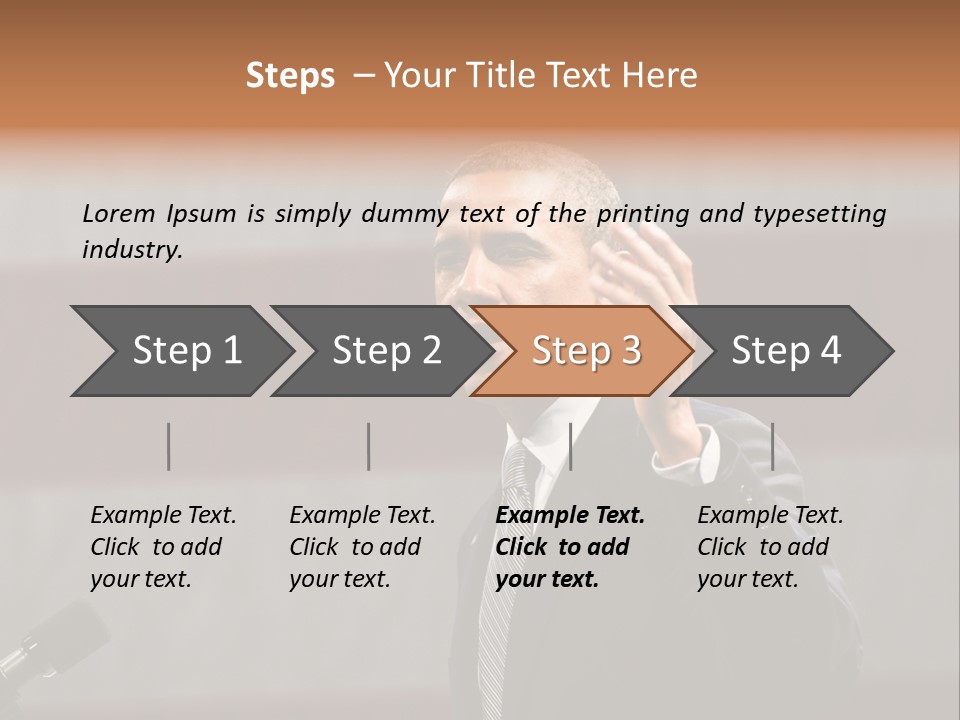 Steps – Your Title Text Here

Lorem Ipsum is simply dummy text of the printing and typesetting industry.

Step 1

Step 2

Step 3

Step 4

Example Text. Click to add your text.

Example Text. Click to add your text.

Example Text. Click to add your text.

Example Text. Click to add your text.